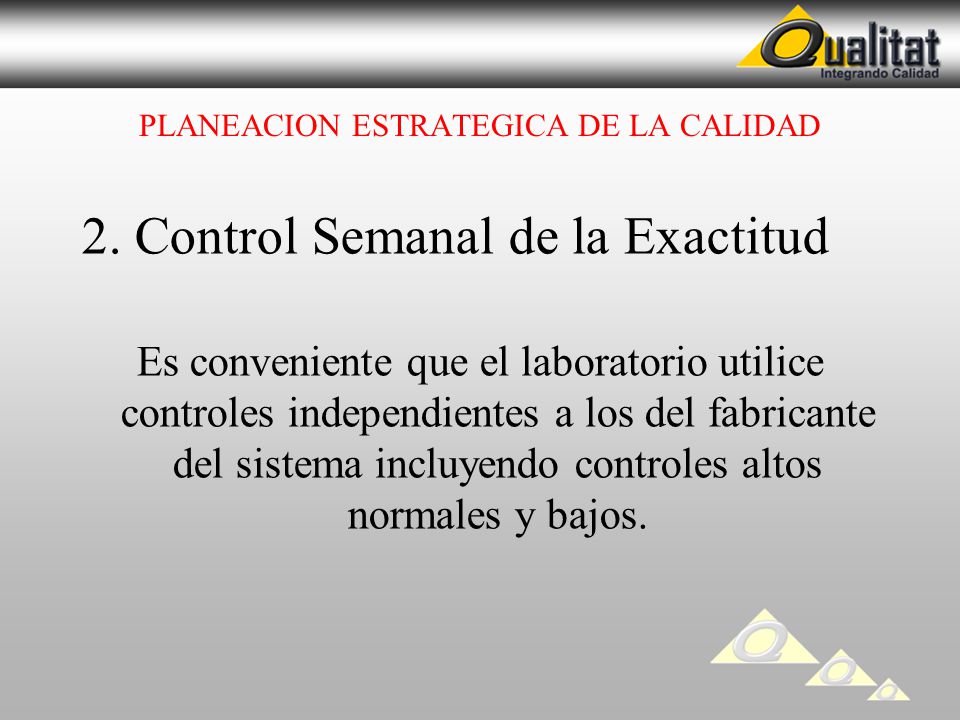 Qualitat
Integrando Calidad

PLANEACION ESTRATEGICA DE LA CALIDAD

2. Control Semanal de la Exactitud

Es conveniente que el laboratorio utilice controles independientes a los del fabricante del sistema incluyendo controles altos normales y bajos.